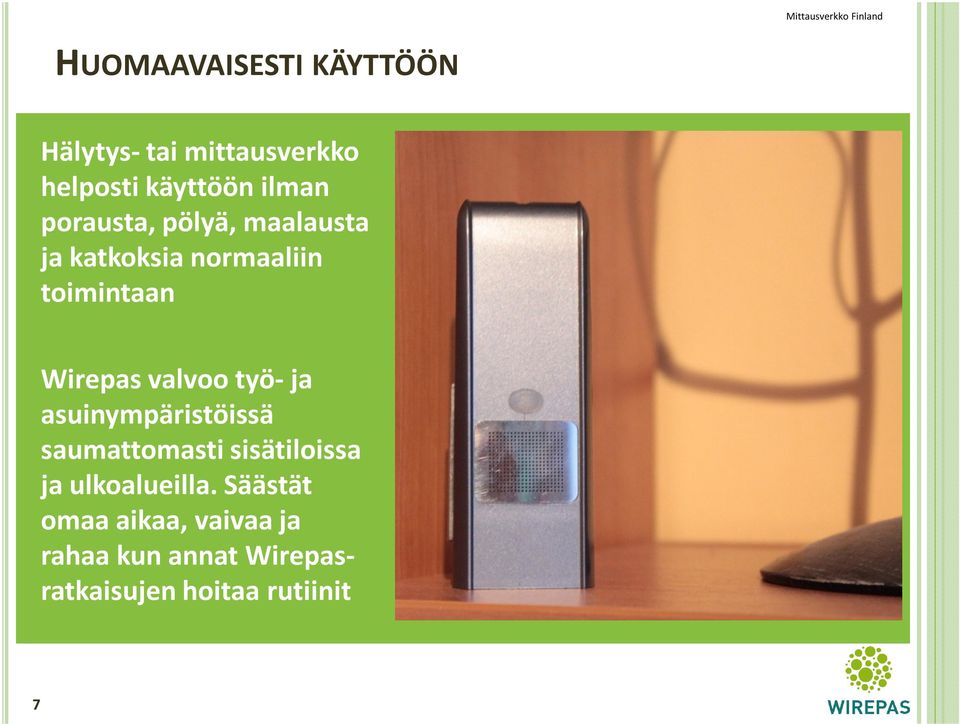 Mittausverkko Finland

HUOMAAVAISESTI KÄYTTÖÖN

Hälytys- tai mittausverkko helposti käyttöön ilman porausta, pölyä, maalausta ja katkoksia normaaliin toimintaan

Wirepas valvoo työ- ja asuinympäristöissä saumattomasti sisätiloissa ja ulkoalueilla. Säästät omaa aikaa, vaivaa ja rahaa kun annat Wirepas-ratkaisujen hoitaa rutiinit

7

WIREPAS